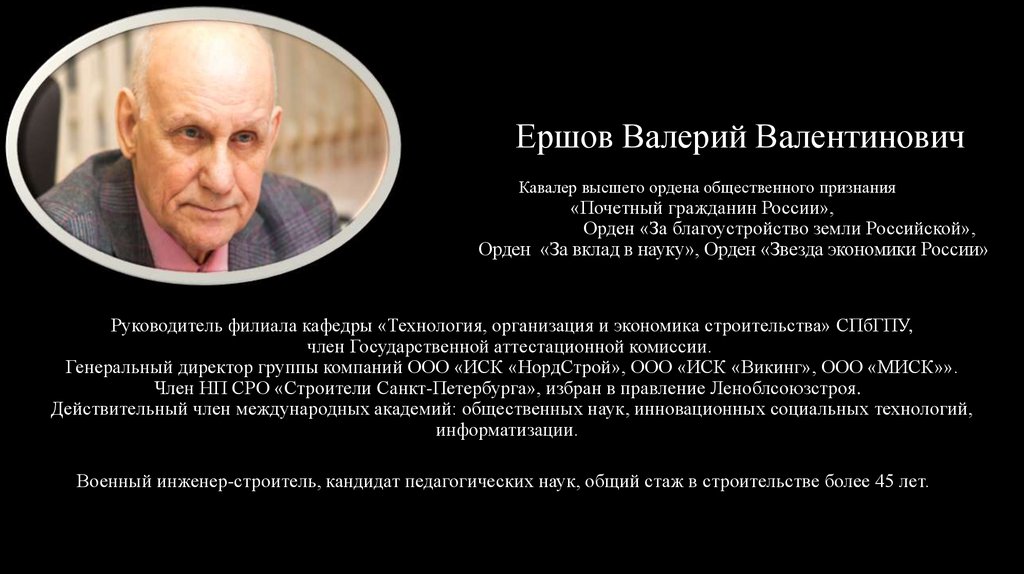 Ершов Валерий Валентинович

Кавалер высшего ордена общественного признания «Почетный гражданин России», Орден «За благоустройство земли Российской», Орден «За вклад в науку», Орден «Звезда экономики России»

Руководитель филиала кафедры «Технология, организация и экономика строительства» СПбГПУ, член Государственной аттестационной комиссии.
Генеральный директор группы компаний ООО «ИСК «НордСтрой», ООО «ИСК «Викинг», ООО «МИСК»».
Член НП СРО «Строители Санкт-Петербурга», избран в правление Леноблсоюзстроя.
Действительный член международных академий: общественных наук, инновационных социальных технологий, информатизации.

Военный инженер-строитель, кандидат педагогических наук, общий стаж в строительстве более 45 лет.